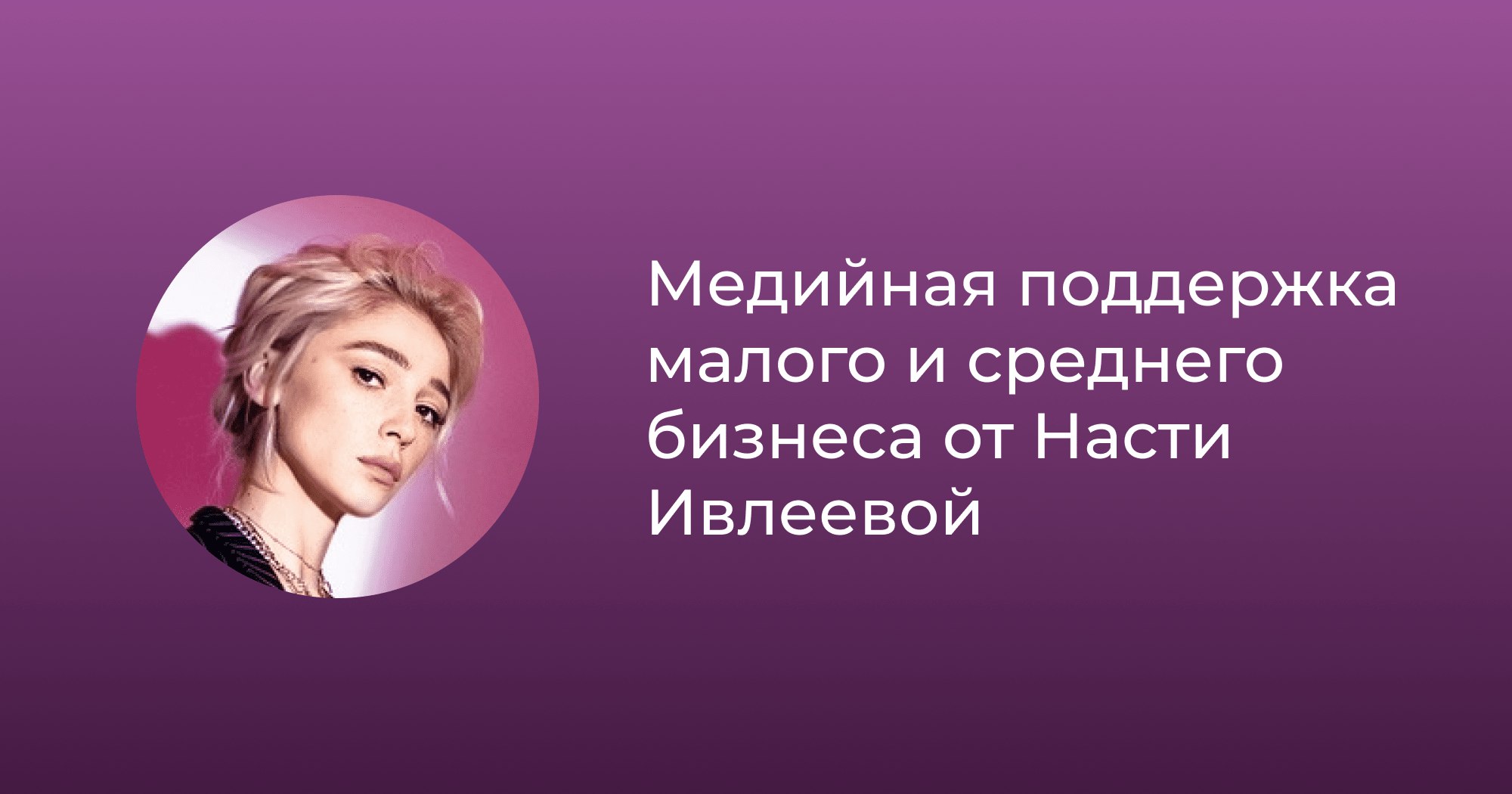 Медийная поддержка малого и среднего бизнеса от Насти Ивлеевой